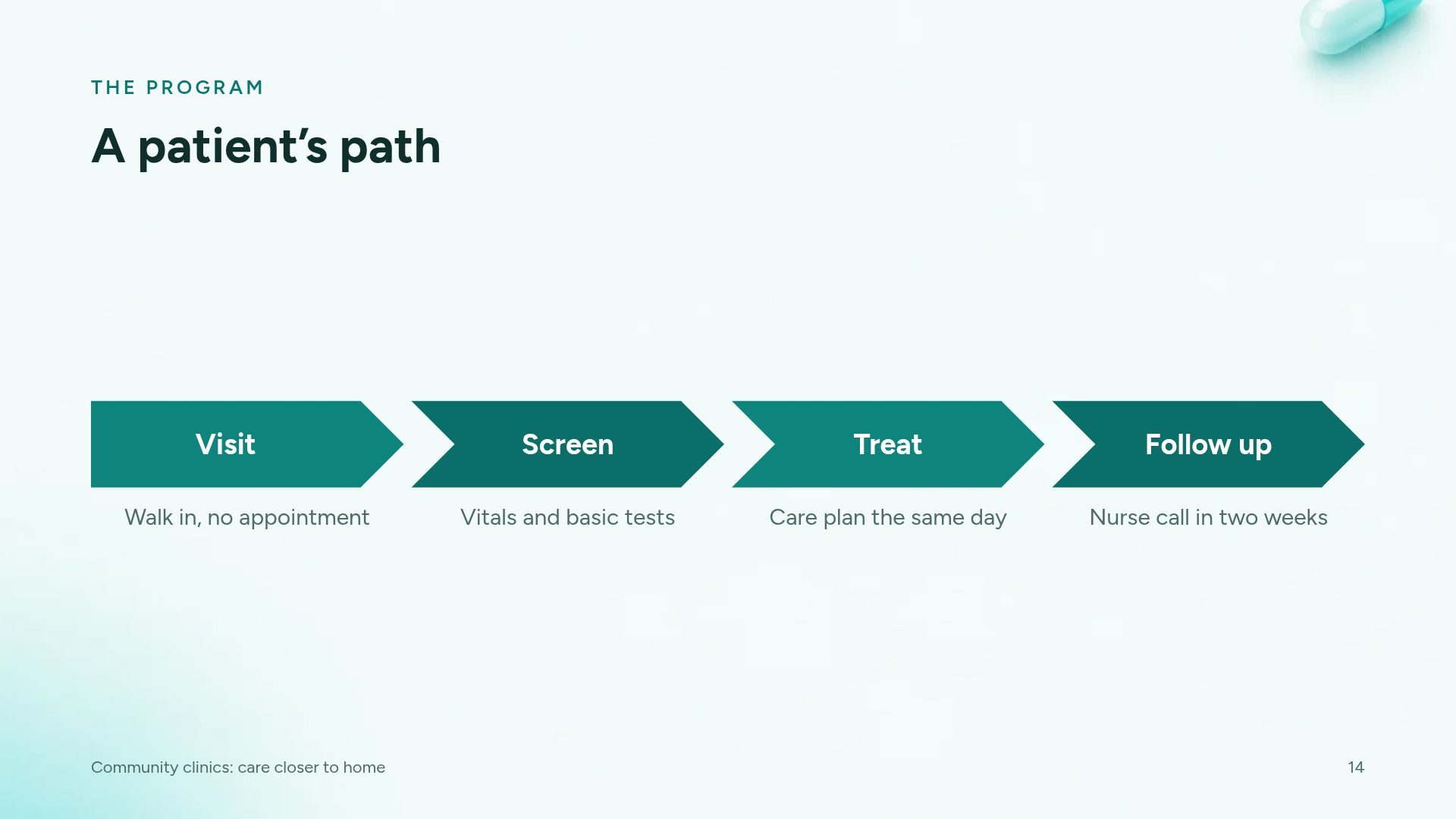 THE PROGRAM

A patient's path

Visit

Walk in, no appointment

Screen

Vitals and basic tests

Treat

Care plan the same day

Follow up

Nurse call in two weeks

Community clinics: care closer to home

14